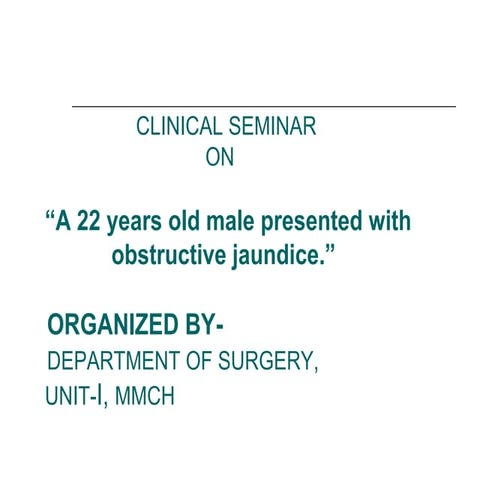 CLINICAL SEMINAR
ON

“A 22 years old male presented with obstructive jaundice.”

ORGANIZED BY-
DEPARTMENT OF SURGERY,
UNIT-I, MMCH